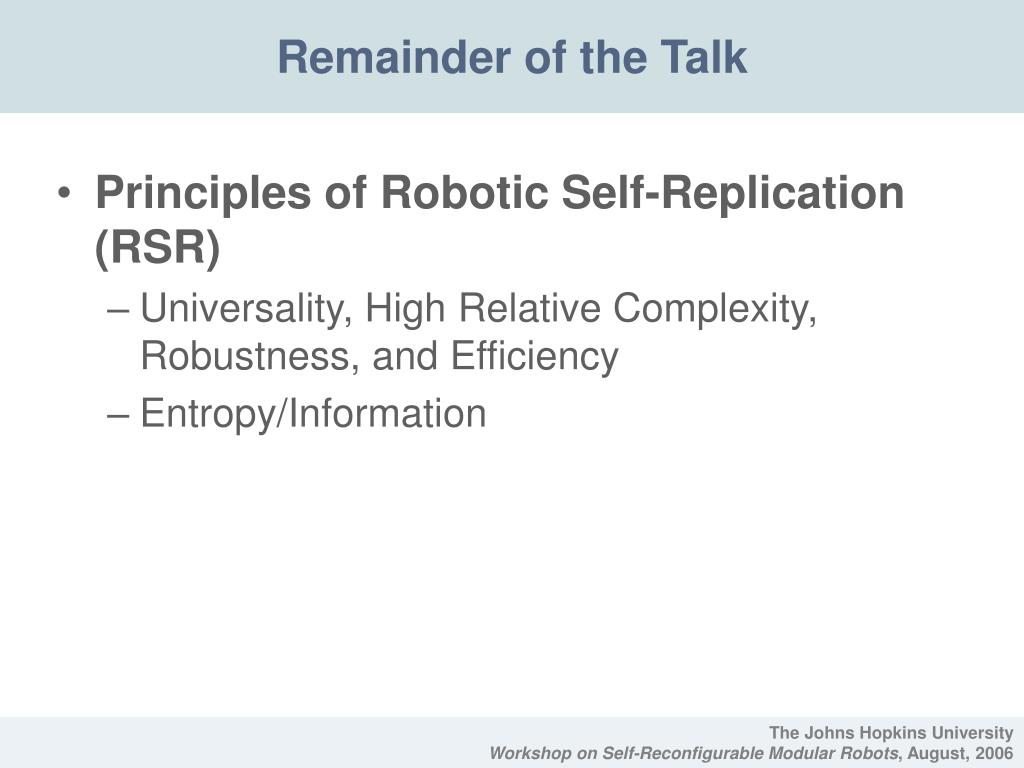 Remainder of the Talk

• Principles of Robotic Self-Replication (RSR)

– Universality, High Relative Complexity, Robustness, and Efficiency

– Entropy/Information

The Johns Hopkins University
Workshop on Self-Reconfigurable Modular Robots, August, 2006